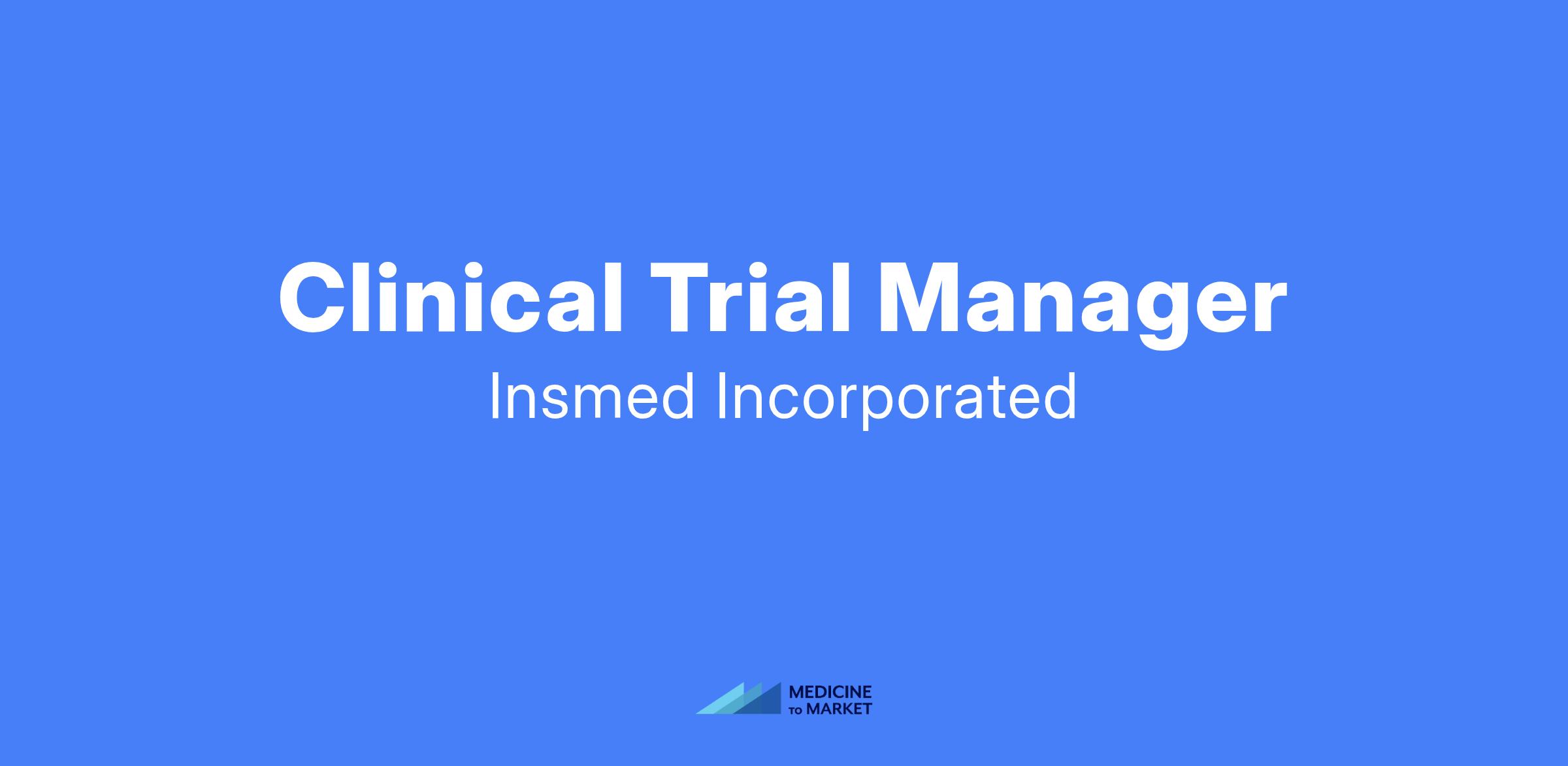 Clinical Trial Manager

Insmed Incorporated

MEDICINE
TO MARKET